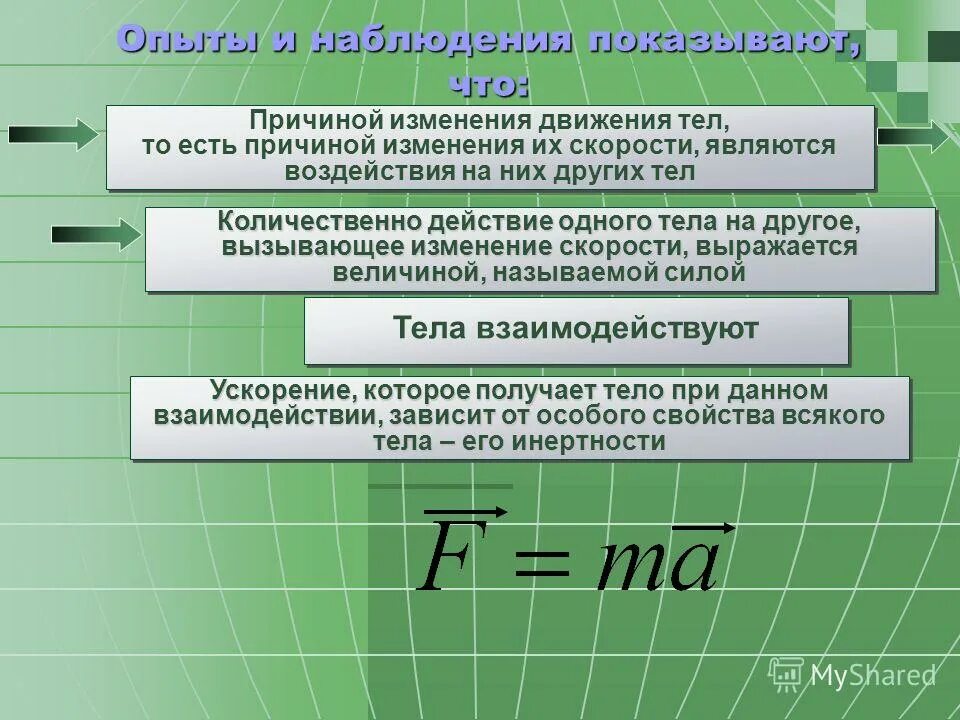 Опыты и наблюдения показывают, что:

Причиной изменения движения тел, то есть причиной изменения их скорости, являются воздействия на них других тел

Количественно действие одного тела на другое, вызывающее изменение скорости, выражается величиной, называемой силой

Тела взаимодействуют

Ускорение, которое получает тело при данном взаимодействии, зависит от особого свойства всякого тела – его инертности

$\vec{F} = m\vec{a}$

MyShared